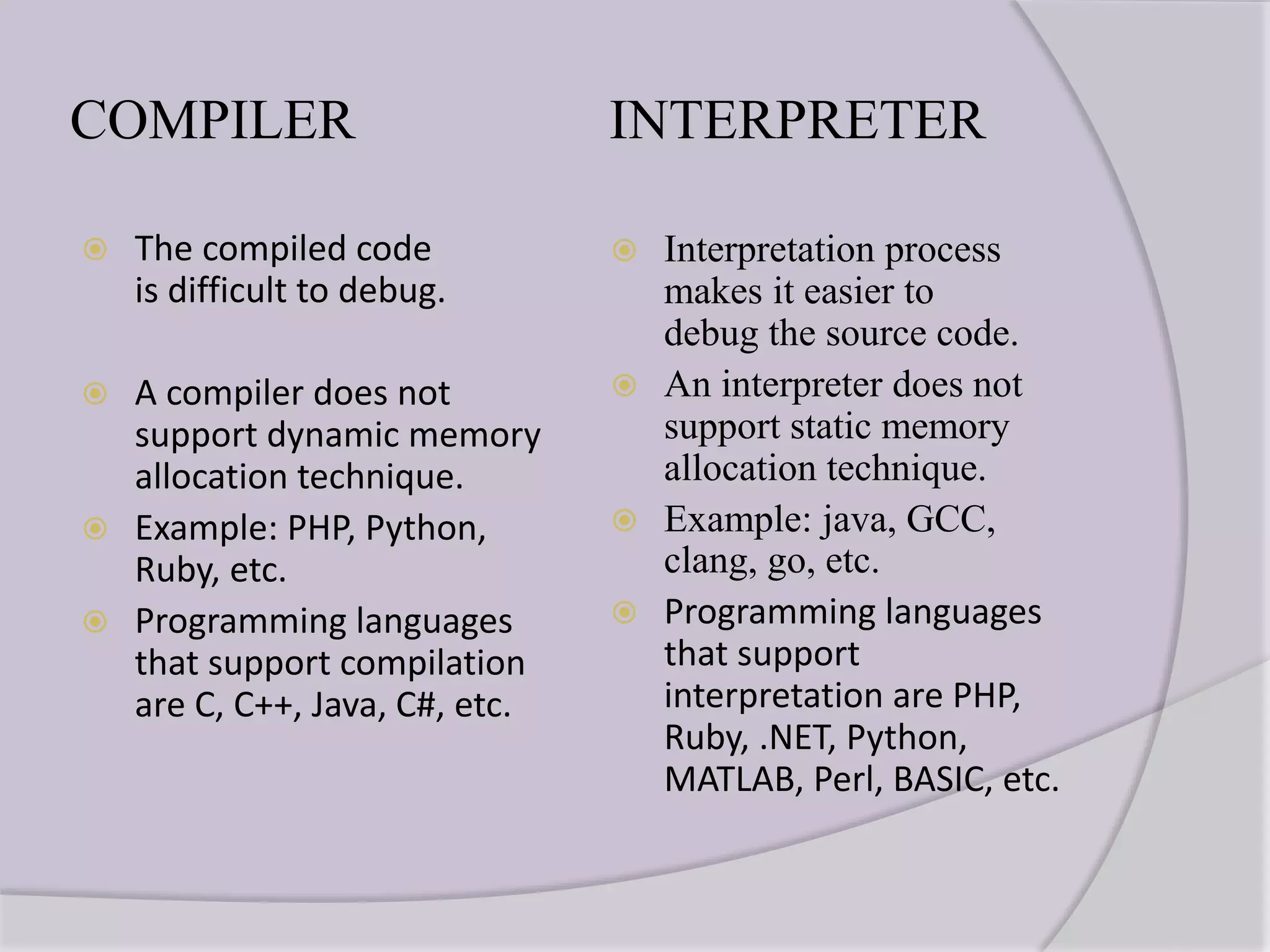 COMPILER

The compiled code is difficult to debug.

A compiler does not support dynamic memory allocation technique.

Example: PHP, Python, Ruby, etc.

Programming languages that support compilation are C, C++, Java, C#, etc.

INTERPRETER

Interpretation process makes it easier to debug the source code.

An interpreter does not support static memory allocation technique.

Example: java, GCC, clang, go, etc.

Programming languages that support interpretation are PHP, Ruby, .NET, Python, MATLAB, Perl, BASIC, etc.